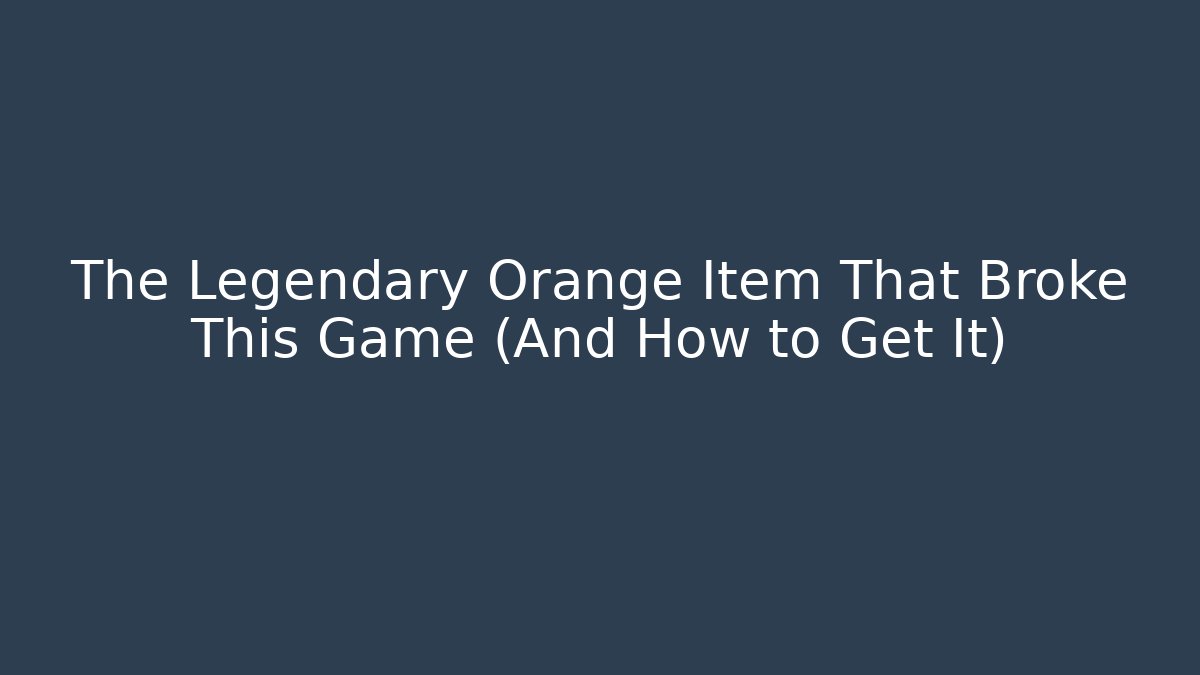 The Legendary Orange Item That Broke This Game (And How to Get It)